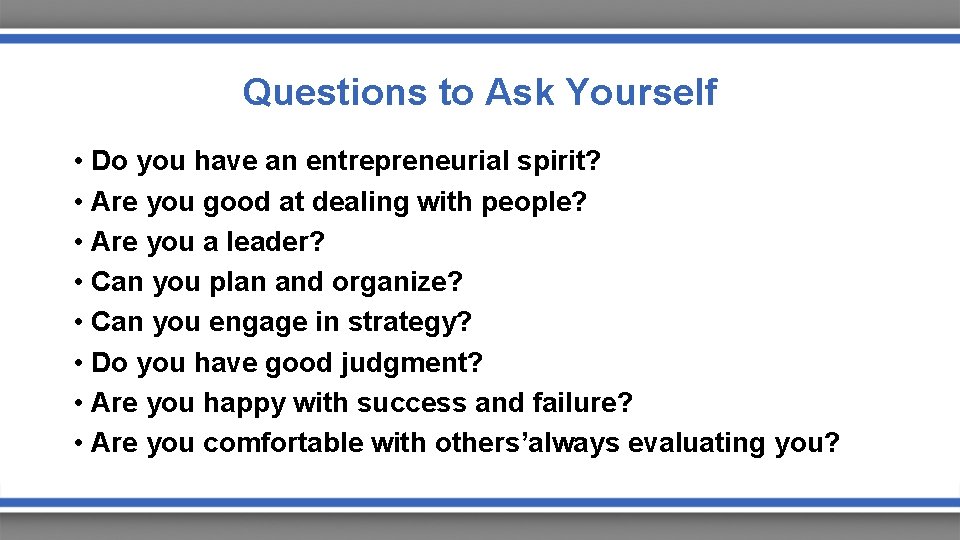 Questions to Ask Yourself

• Do you have an entrepreneurial spirit?
• Are you good at dealing with people?
• Are you a leader?
• Can you plan and organize?
• Can you engage in strategy?
• Do you have good judgment?
• Are you happy with success and failure?
• Are you comfortable with others'always evaluating you?